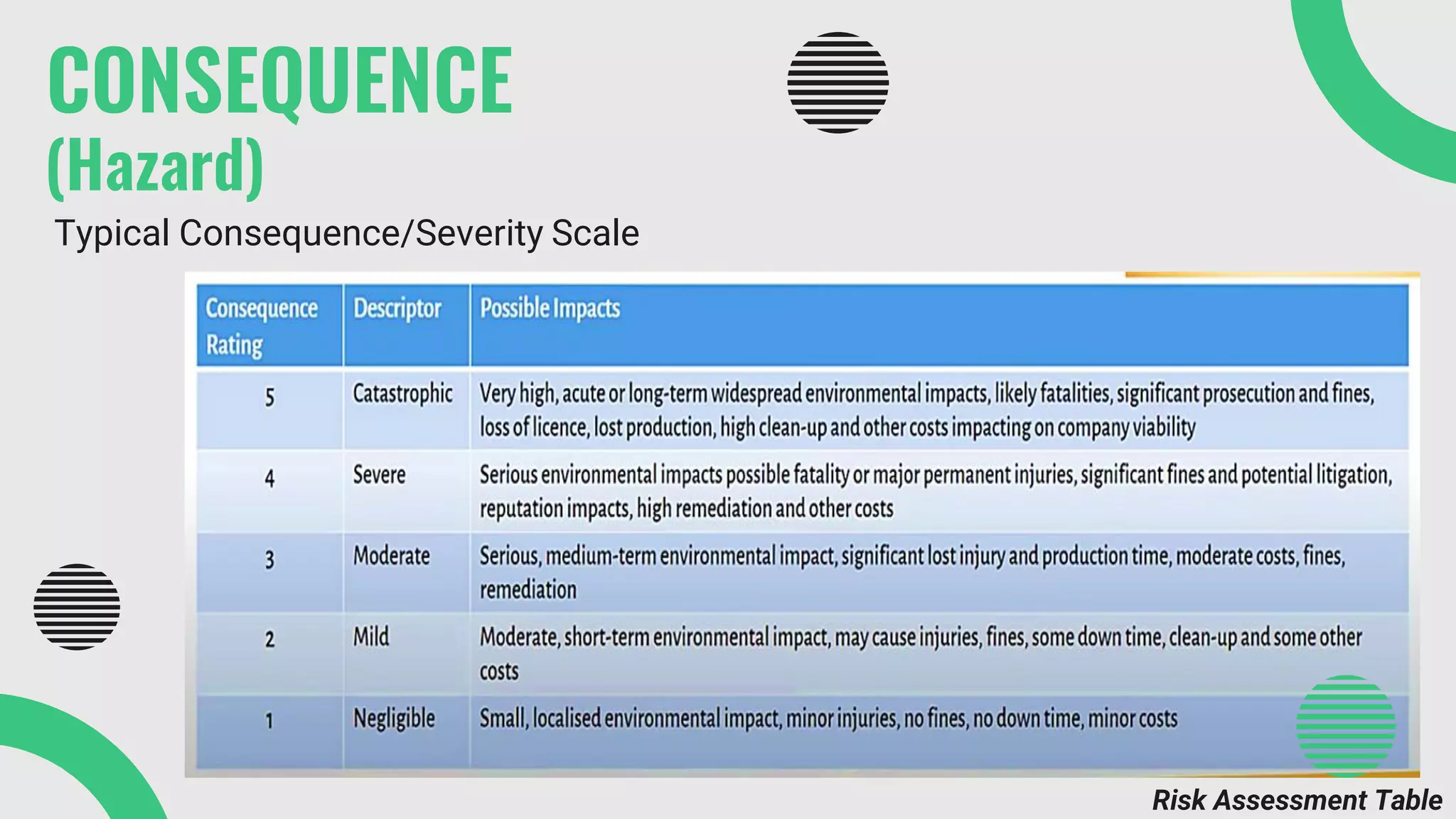 CONSEQUENCE
(Hazard)

Typical Consequence/Severity Scale

| Consequence Rating | Descriptor | Possible Impacts |
|---|---|---|
| 5 | Catastrophic | Very high, acute or long-term widespread environmental impacts, likely fatalities, significant prosecution and fines, loss of licence, lost production, high clean-up and other costs impacting on company viability |
| 4 | Severe | Serious environmental impacts possible fatality or major permanent injuries, significant fines and potential litigation, reputation impacts, high remediation and other costs |
| 3 | Moderate | Serious, medium-term environmental impact, significant lost injury and production time, moderate costs, fines, remediation |
| 2 | Mild | Moderate, short-term environmental impact, may cause injuries, fines, some down time, clean-up and some other costs |
| 1 | Negligible | Small, localised environmental impact, minor injuries, no fines, no down time, minor costs |

Risk Assessment Table